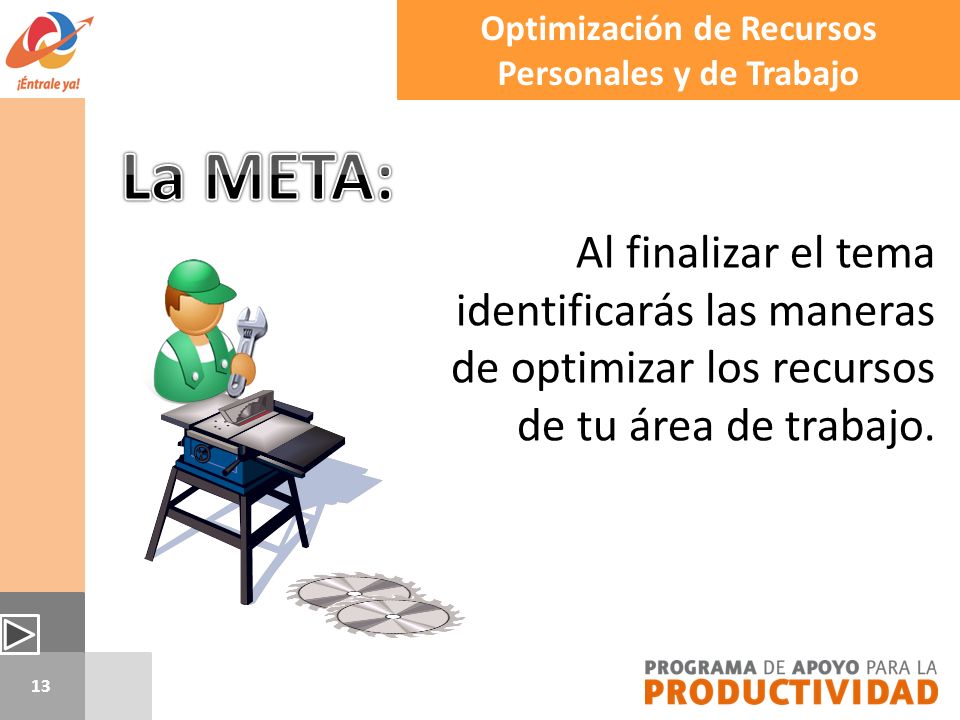 ¡Éntrale ya!

Optimización de Recursos Personales y de Trabajo

La META:

Al finalizar el tema identificarás las maneras de optimizar los recursos de tu área de trabajo.

13

PROGRAMA DE APOYO PARA LA PRODUCTIVIDAD